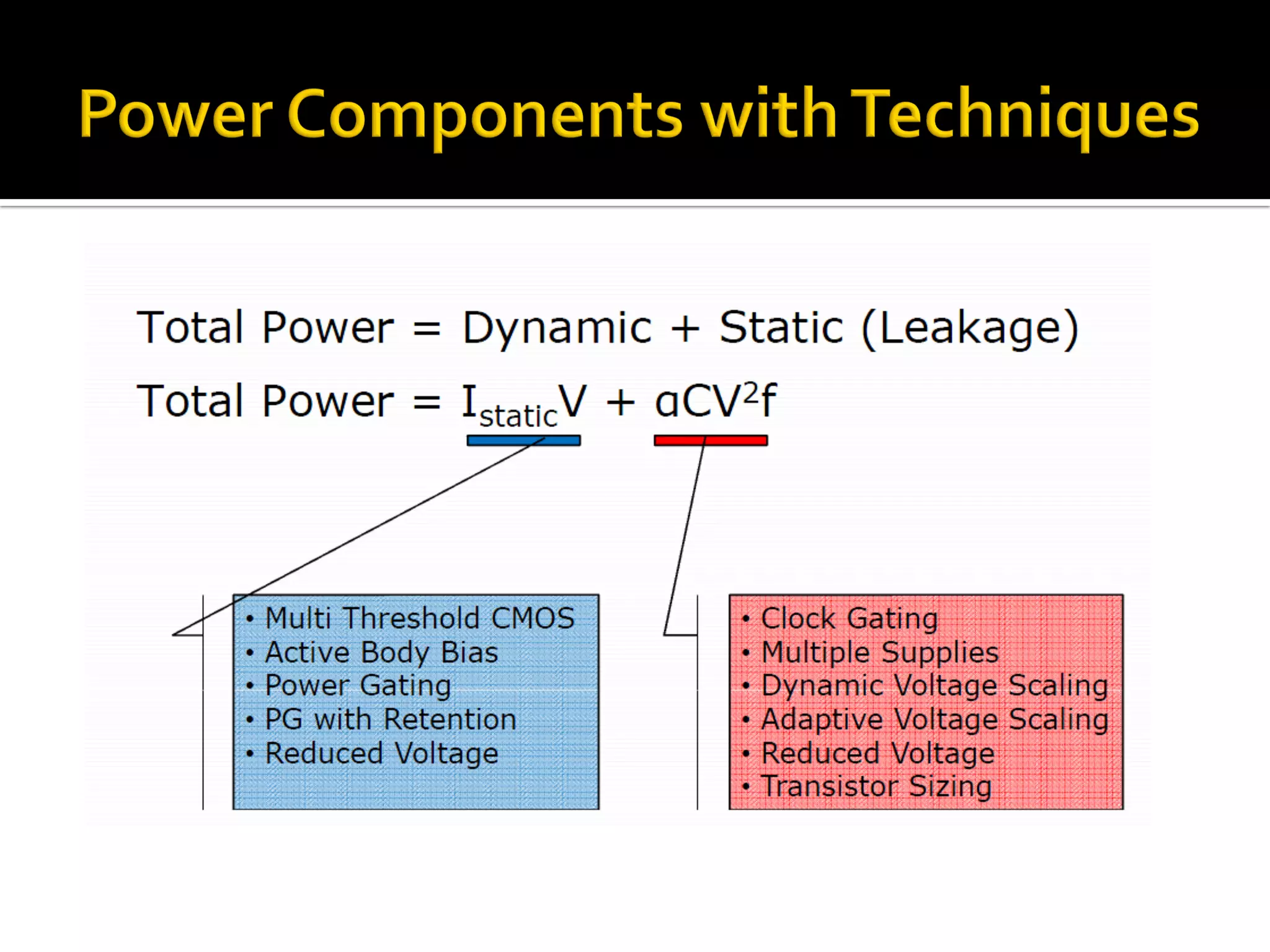 Power Components with Techniques

Total Power = Dynamic + Static (Leakage)

Total Power = $I_{static}V + \alpha CV^2f$

• Multi Threshold CMOS
• Active Body Bias
• Power Gating
• PG with Retention
• Reduced Voltage

• Clock Gating
• Multiple Supplies
• Dynamic Voltage Scaling
• Adaptive Voltage Scaling
• Reduced Voltage
• Transistor Sizing